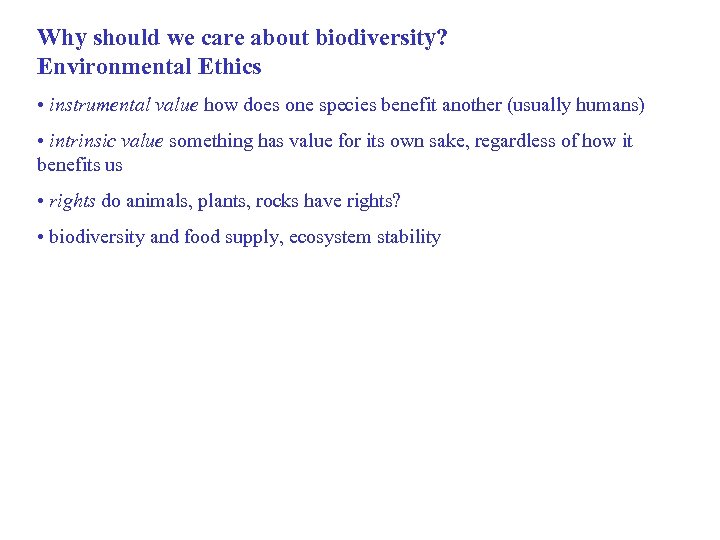 Why should we care about biodiversity?
Environmental Ethics

• instrumental value how does one species benefit another (usually humans)

• intrinsic value something has value for its own sake, regardless of how it benefits us

• rights do animals, plants, rocks have rights?

• biodiversity and food supply, ecosystem stability